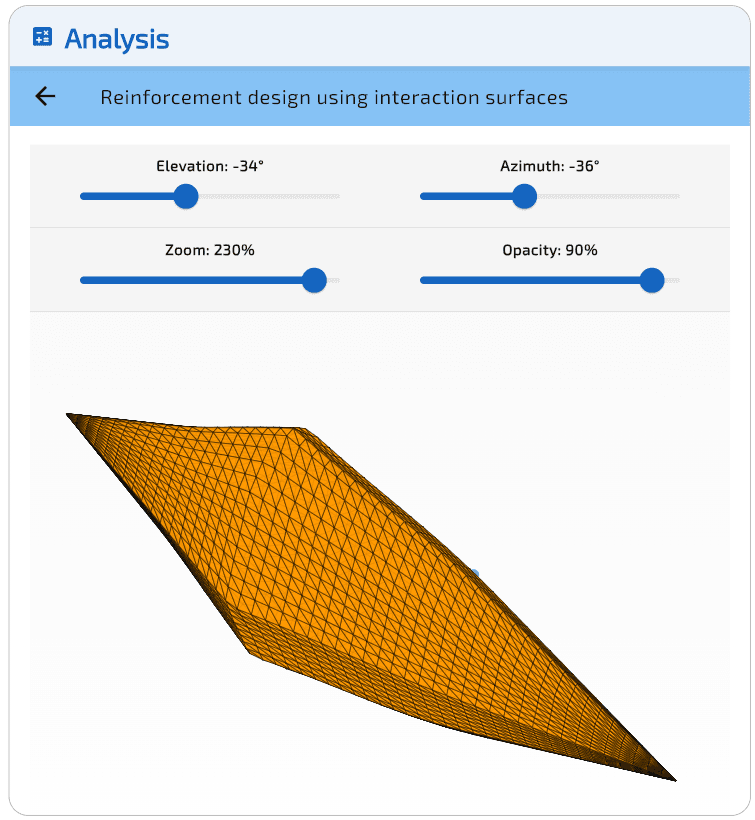 Analysis

Reinforcement design using interaction surfaces

Elevation: -34°

Azimuth: -36°

Zoom: 230%

Opacity: 90%